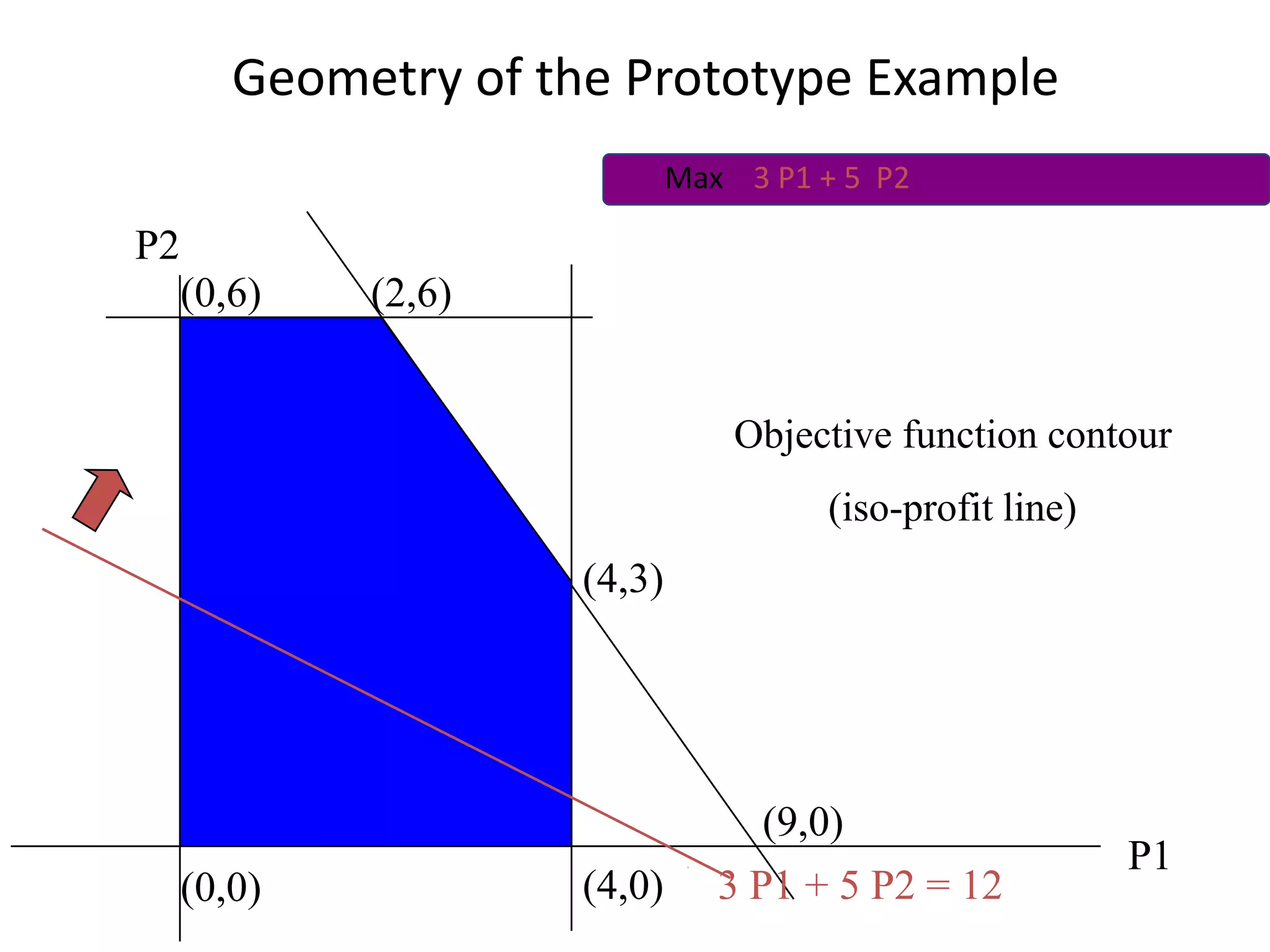 Geometry of the Prototype Example

Max 3 P1 + 5 P2

P2

(0,6)

(2,6)

Objective function contour

(iso-profit line)

(4,3)

(9,0)

P1

(0,0)

(4,0)

3 P1 + 5 P2 = 12